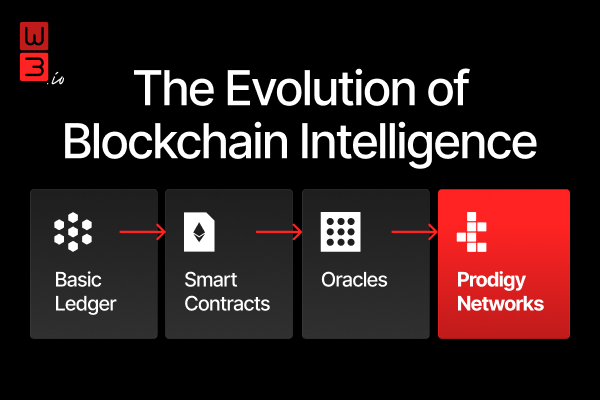 W3.io

The Evolution of Blockchain Intelligence

Basic Ledger

Smart Contracts

Oracles

Prodigy Networks